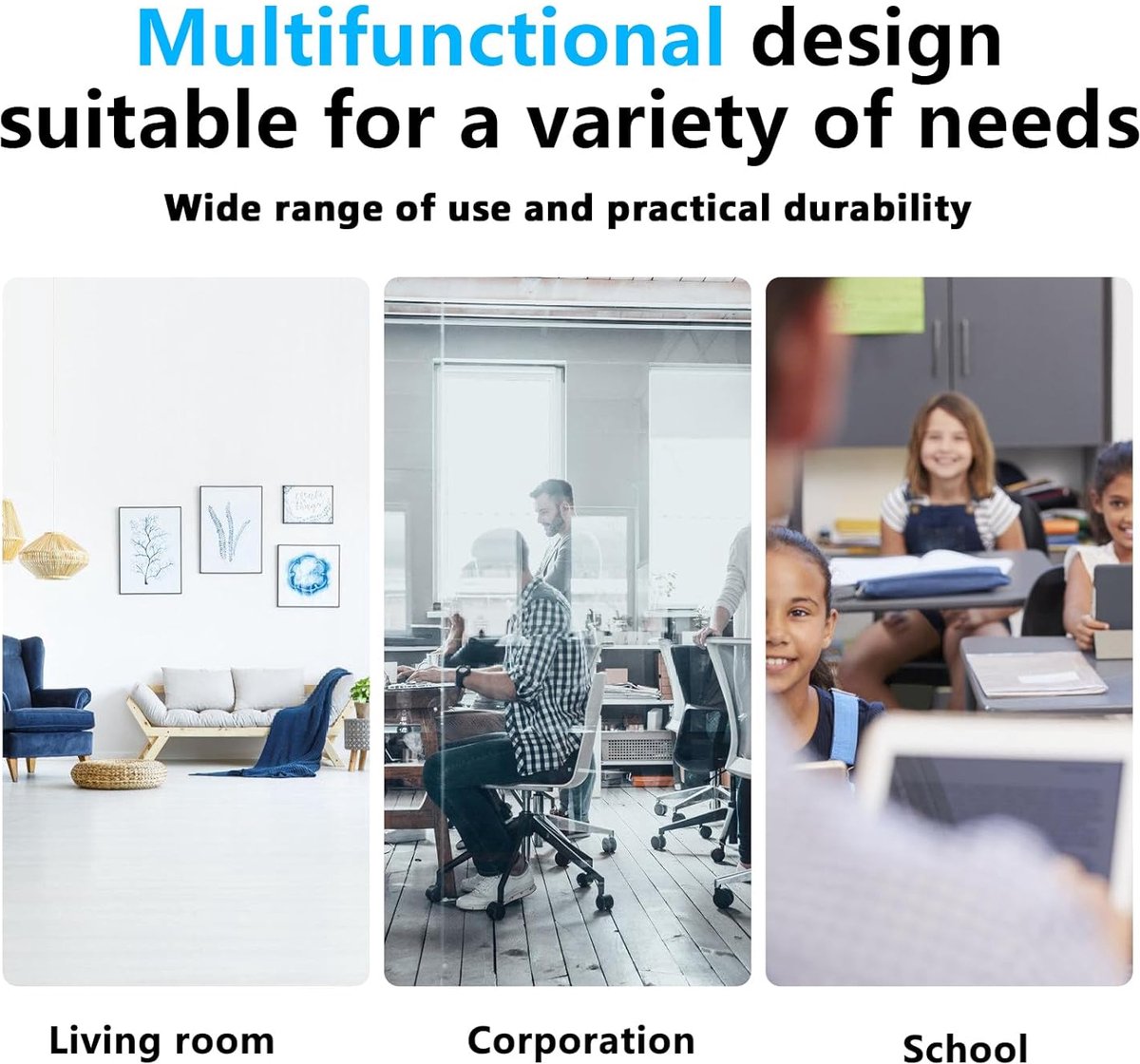 Multifunctional design suitable for a variety of needs

Wide range of use and practical durability

Living room

Corporation

School